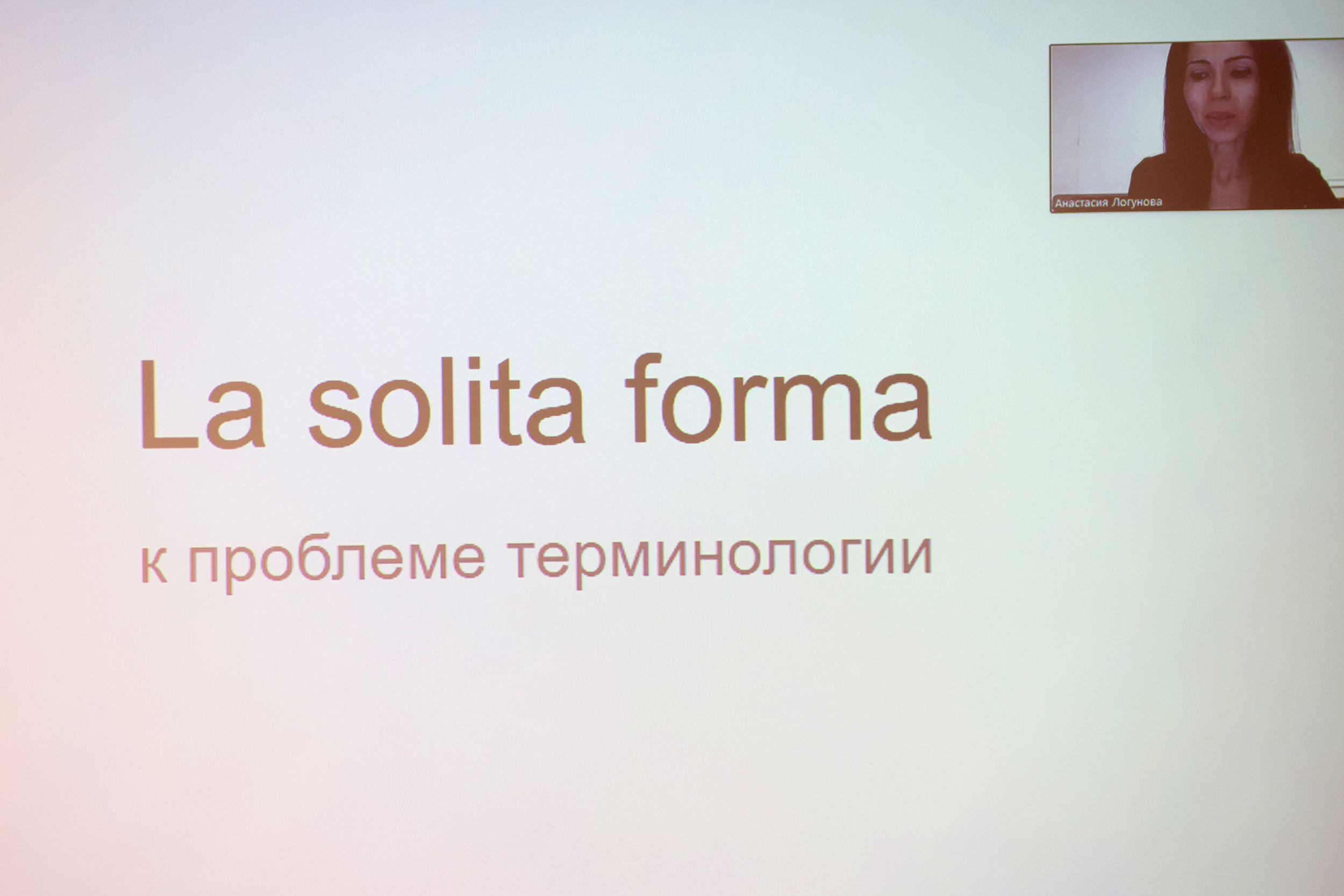 Анастасия Логунова

La solita forma

к проблеме терминологии